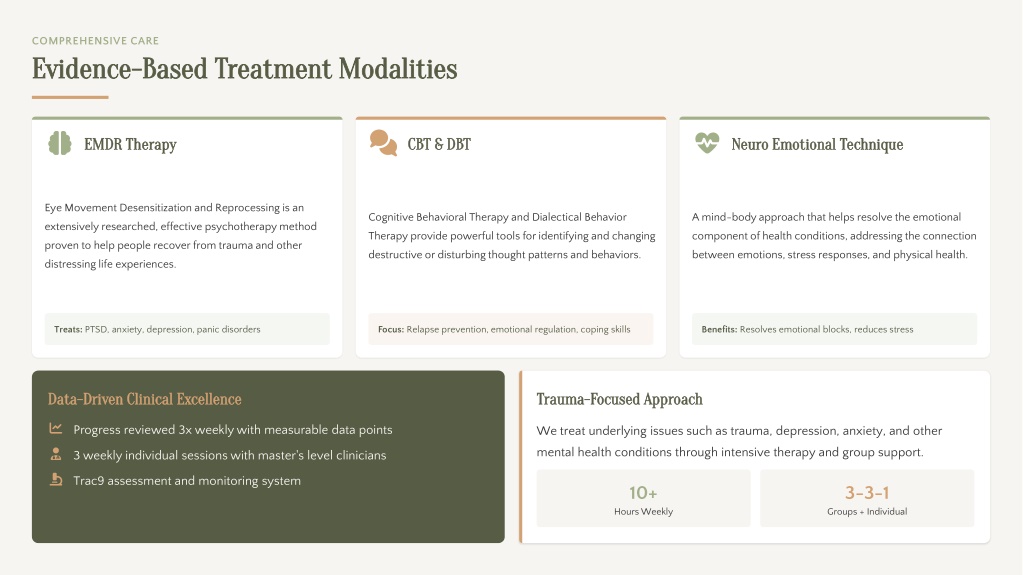 COMPREHENSIVE CARE

Evidence-Based Treatment Modalities

EMDR Therapy

Eye Movement Desensitization and Reprocessing is an extensively researched, effective psychotherapy method proven to help people recover from trauma and other distressing life experiences.

Treats: PTSD, anxiety, depression, panic disorders

CBT & DBT

Cognitive Behavioral Therapy and Dialectical Behavior Therapy provide powerful tools for identifying and changing destructive or disturbing thought patterns and behaviors.

Focus: Relapse prevention, emotional regulation, coping skills

Neuro Emotional Technique

A mind-body approach that helps resolve the emotional component of health conditions, addressing the connection between emotions, stress responses, and physical health.

Benefits: Resolves emotional blocks, reduces stress

Data-Driven Clinical Excellence

Progress reviewed 3x weekly with measurable data points

3 weekly individual sessions with master's level clinicians

Trac9 assessment and monitoring system

Trauma-Focused Approach

We treat underlying issues such as trauma, depression, anxiety, and other mental health conditions through intensive therapy and group support.

10+
Hours Weekly

3-3-1
Groups + Individual